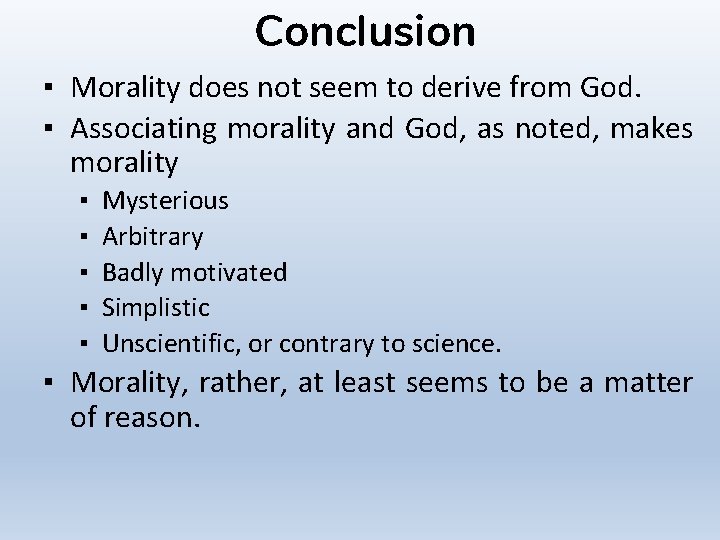 Conclusion

▪ Morality does not seem to derive from God.
▪ Associating morality and God, as noted, makes morality
▪ Mysterious
▪ Arbitrary
▪ Badly motivated
▪ Simplistic
▪ Unscientific, or contrary to science.
▪ Morality, rather, at least seems to be a matter of reason.